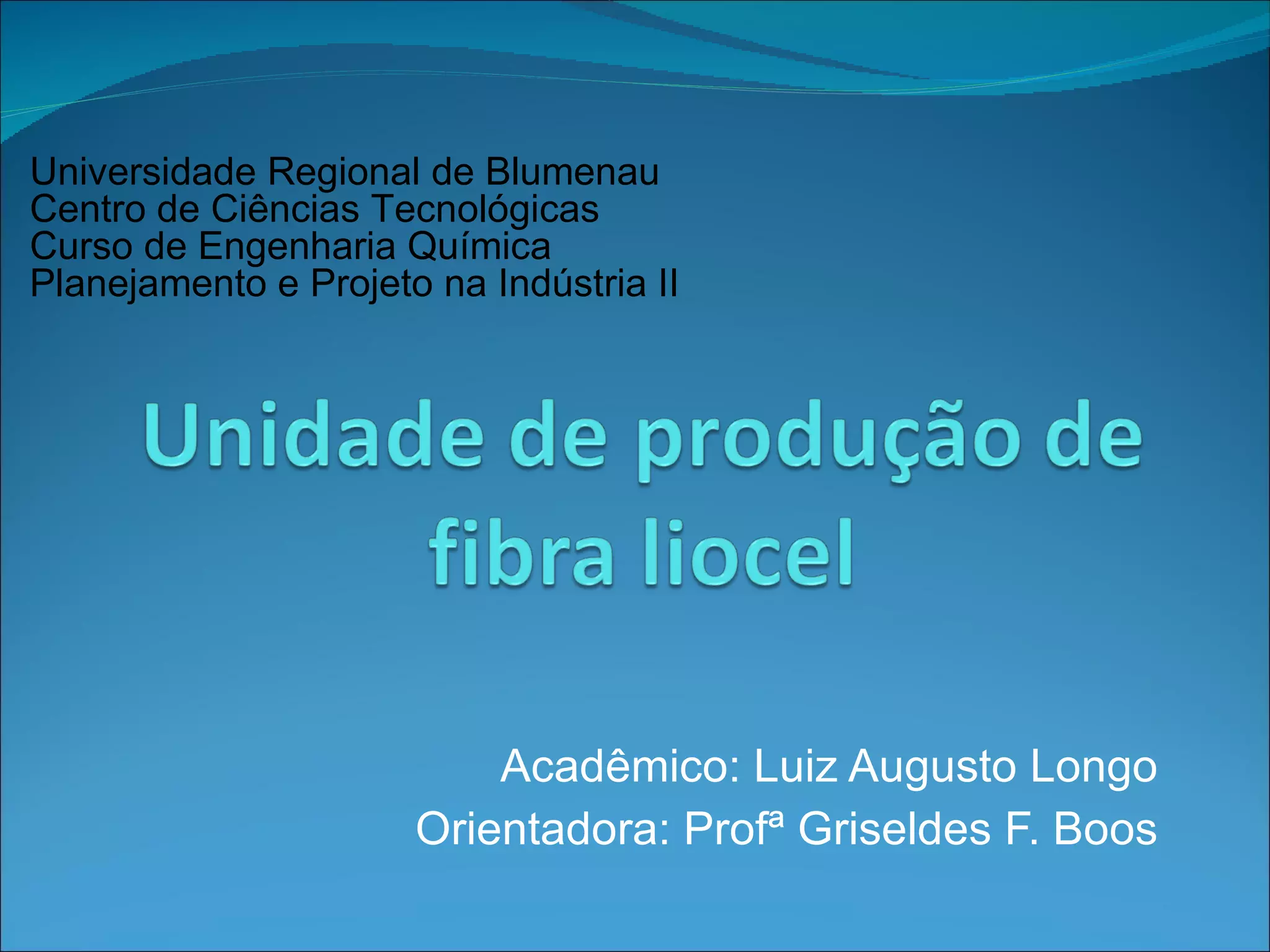 Universidade Regional de Blumenau
Centro de Ciências Tecnológicas
Curso de Engenharia Química
Planejamento e Projeto na Indústria II

Unidade de produção de fibra liocel

Acadêmico: Luiz Augusto Longo
Orientadora: Profª Griseldes F. Boos